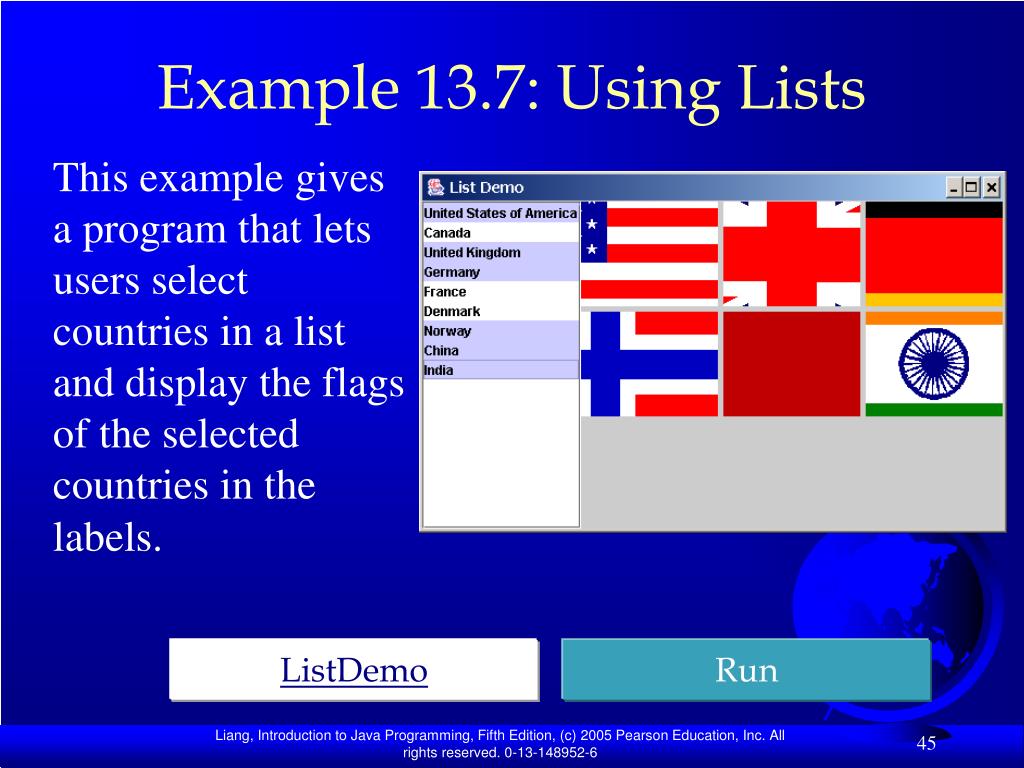 Example 13.7: Using Lists

This example gives a program that lets users select countries in a list and display the flags of the selected countries in the labels.

List Demo

United States of America
Canada
United Kingdom
Germany
France
Denmark
Norway
China
India

ListDemo

Run

Liang, Introduction to Java Programming, Fifth Edition, (c) 2005 Pearson Education, Inc. All rights reserved. 0-13-148952-6

45